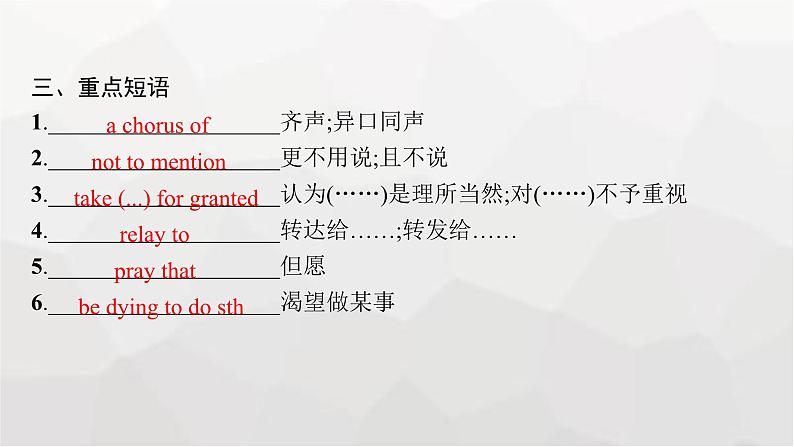 三、重点短语

1. a chorus of 齐声;异口同声

2. not to mention 更不用说;且不说

3. take (...) for granted 认为(……)是理所当然;对(……)不予重视

4. relay to 转达给……;转发给……

5. pray that 但愿

6. be dying to do sth 渴望做某事